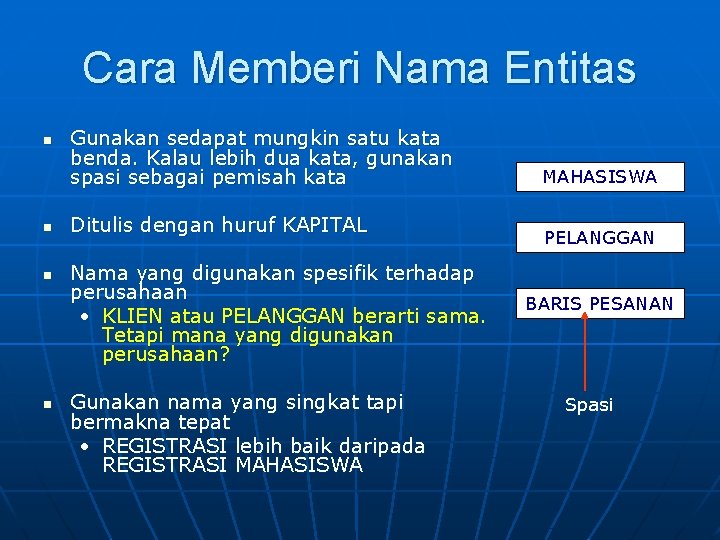 Cara Memberi Nama Entitas

- Gunakan sedapat mungkin satu kata benda. Kalau lebih dua kata, gunakan spasi sebagai pemisah kata

- Ditulis dengan huruf KAPITAL

- Nama yang digunakan spesifik terhadap perusahaan
  • KLIEN atau PELANGGAN berarti sama. Tetapi mana yang digunakan perusahaan?

- Gunakan nama yang singkat tapi bermakna tepat
  • REGISTRASI lebih baik daripada REGISTRASI MAHASISWA

MAHASISWA

PELANGGAN

BARIS PESANAN

Spasi